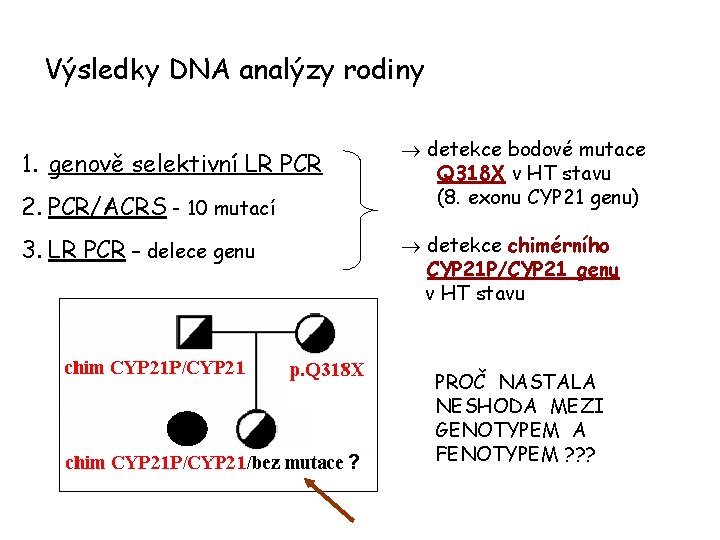 Výsledky DNA analýzy rodiny

1. genově selektivní LR PCR

2. PCR/ACRS - 10 mutací

3. LR PCR – delece genu

→ detekce bodové mutace Q318X v HT stavu (8. exonu CYP21 genu)

→ detekce chimérního CYP21P/CYP21 genu v HT stavu

chim CYP21P/CYP21

p.Q318X

chim CYP21P/CYP21/bez mutace ?

PROČ NASTALA NESHODA MEZI GENOTYPEM A FENOTYPEM ???